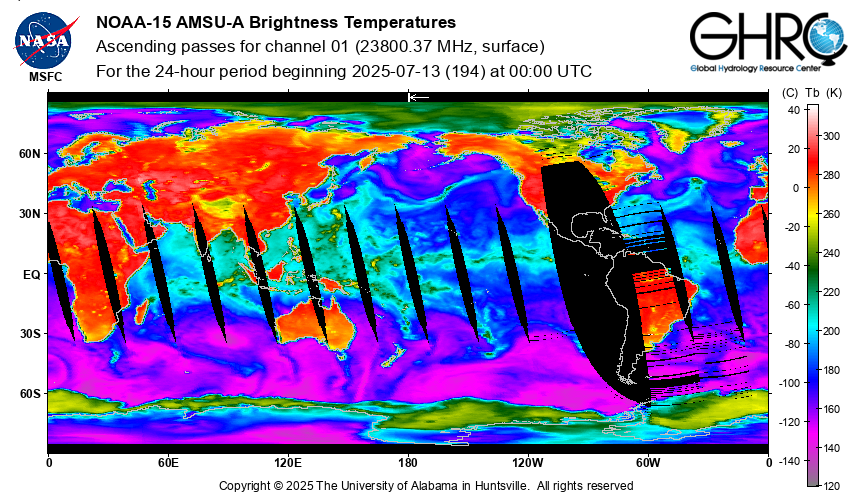 NASA
MSFC

NOAA-15 AMSU-A Brightness Temperatures
Ascending passes for channel 01 (23800.37 MHz, surface)
For the 24-hour period beginning 2025-07-13 (194) at 00:00 UTC

GHRC
Global Hydrology Resource Center

(C) Tb (K)
40
20
0
-20
-40
-60
-80
-100
-120
-140

300
280
260
240
220
200
180
160
140
120

60N
30N
EQ
30S
60S

0
60E
120E
180
120W
60W
0

Copyright © 2025 The University of Alabama in Huntsville. All rights reserved